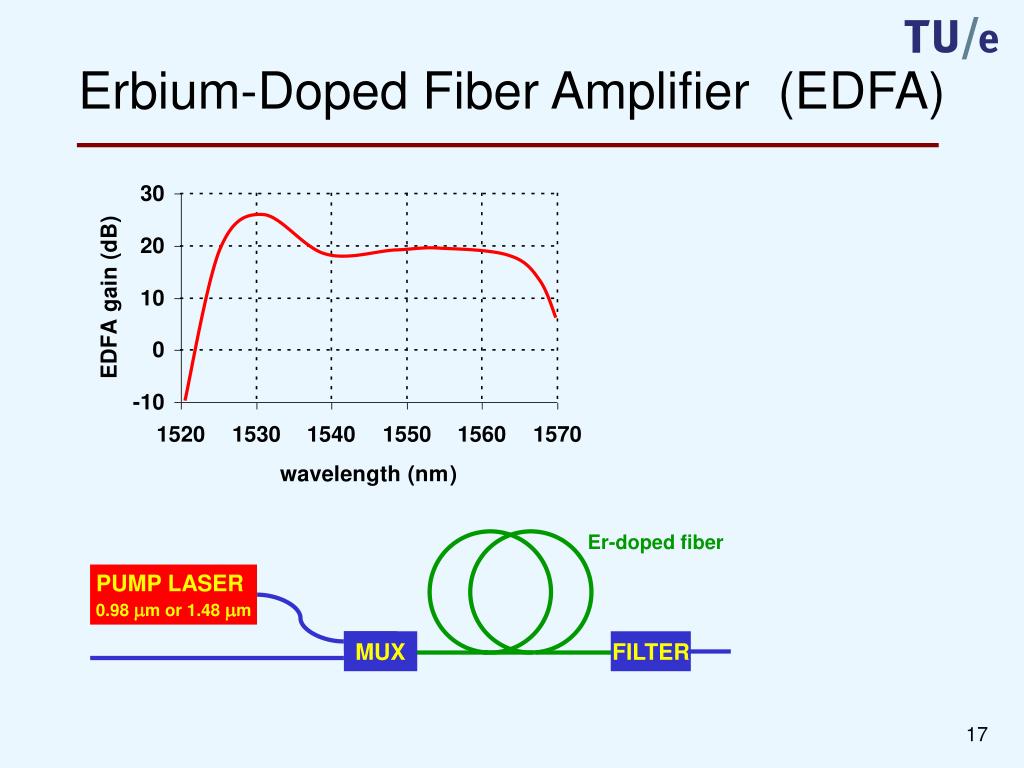 TU/e

Erbium-Doped Fiber Amplifier (EDFA)

EDFA gain (dB)

30
20
10
0
-10

1520 1530 1540 1550 1560 1570

wavelength (nm)

Er-doped fiber

PUMP LASER
0.98 $\mu$m or 1.48 $\mu$m

MUX

FILTER

17